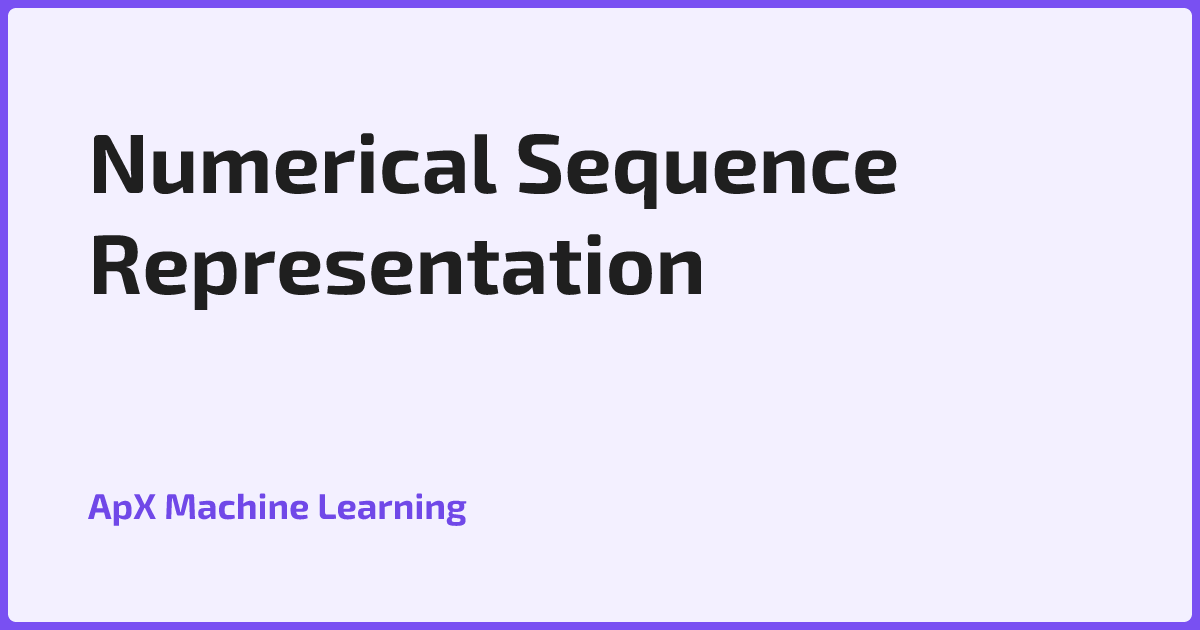 Numerical Sequence Representation

ApX Machine Learning